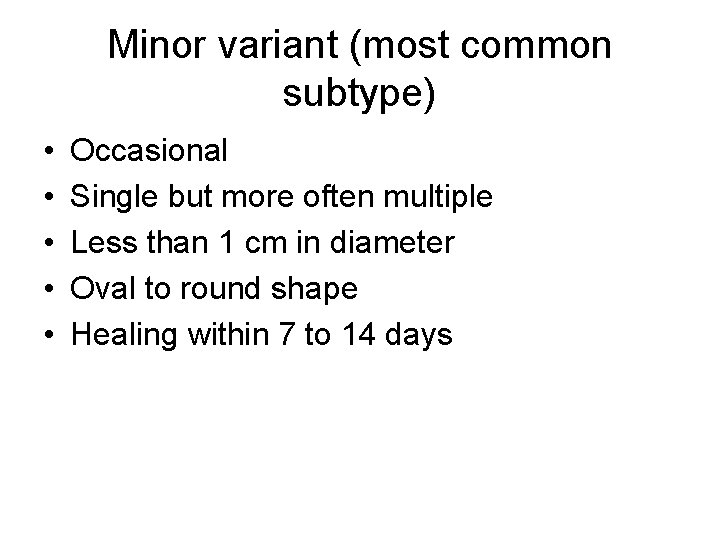 Minor variant (most common subtype)

• Occasional
• Single but more often multiple
• Less than 1 cm in diameter
• Oval to round shape
• Healing within 7 to 14 days